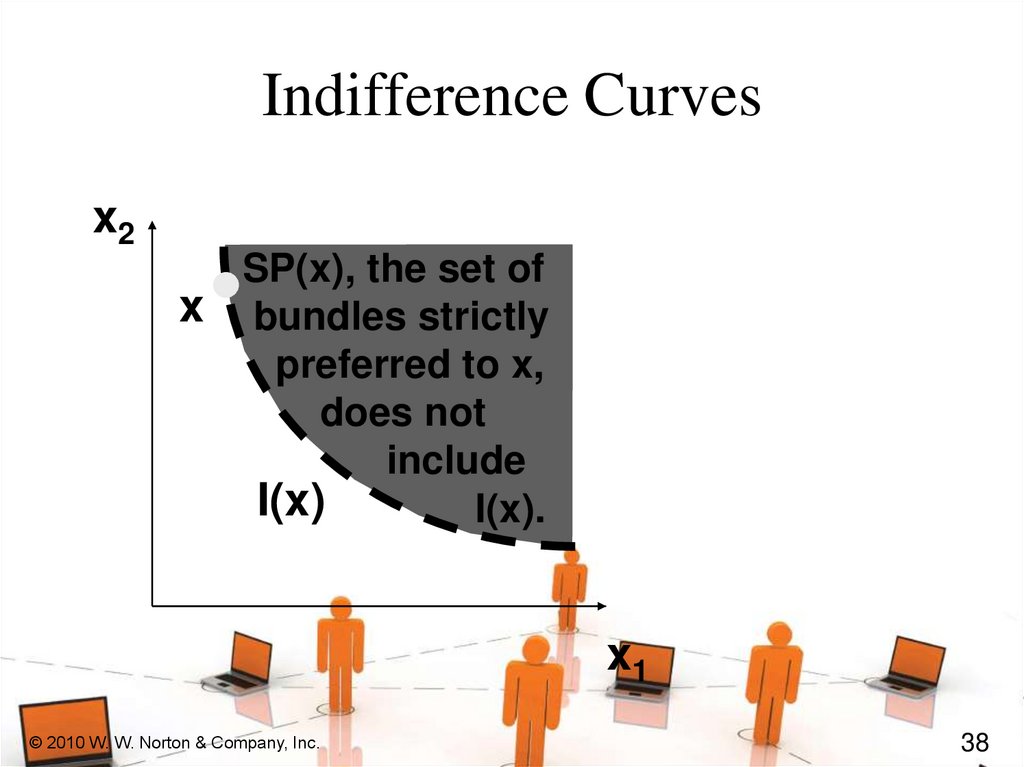 Indifference Curves

$x_2$

x

SP(x), the set of bundles strictly preferred to x, does not include I(x).

I(x)

$x_1$

© 2010 W. W. Norton & Company, Inc.

38